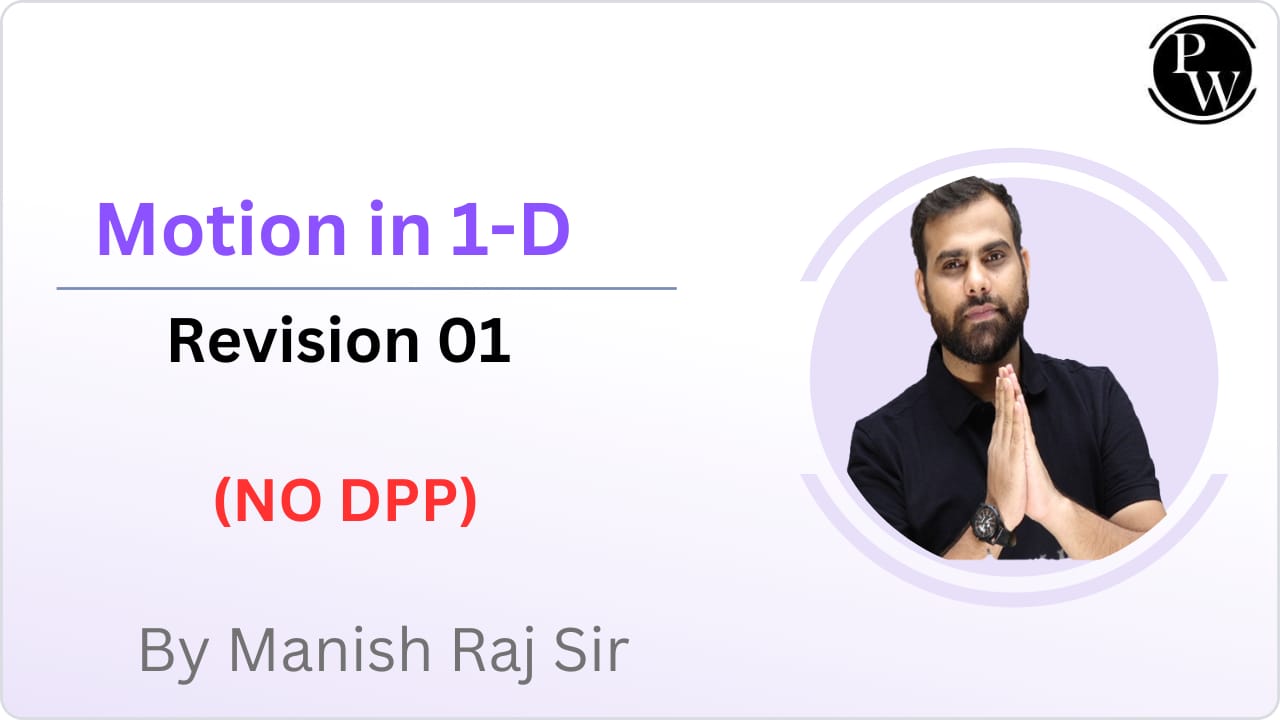 PW

Motion in 1-D

Revision 01

(NO DPP)

By Manish Raj Sir